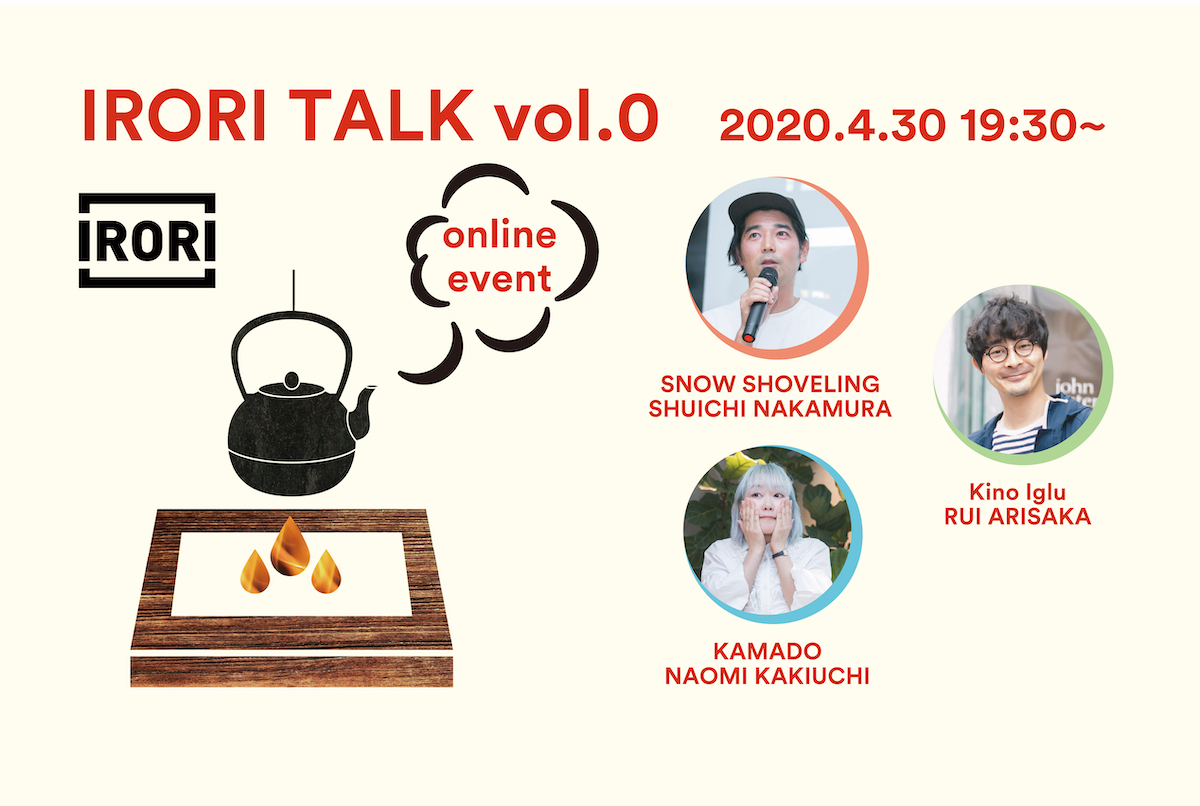 IRORI TALK vol.0

2020.4.30 19:30~

IRORI

online event

SNOW SHOVELING
SHUICHI NAKAMURA

john

Kino Iglu
RUI ARISAKA

KAMADO
NAOMI KAKIUCHI